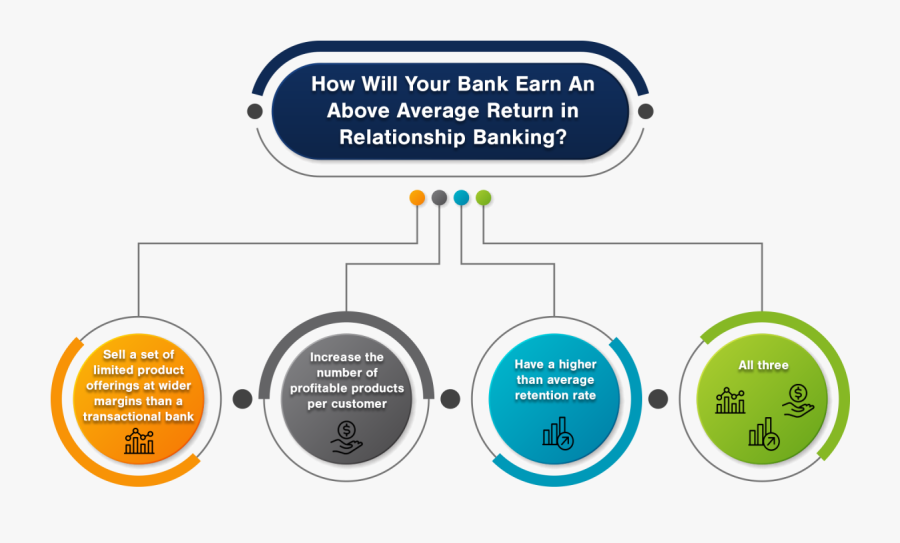 How Will Your Bank Earn An Above Average Return in Relationship Banking?

Sell a set of limited product offerings at wider margins than a transactional bank

Increase the number of profitable products per customer

Have a higher than average retention rate

All three